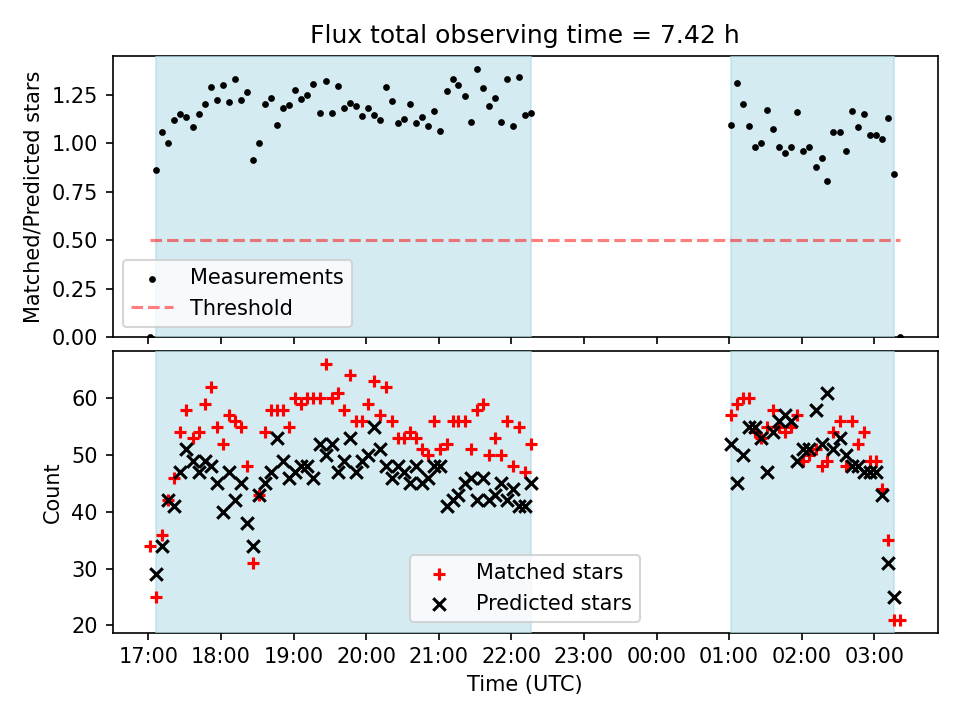 Flux total observing time = 7.42 h

Matched/Predicted stars

1.25
1.00
0.75
0.50
0.25
0.00

Measurements
Threshold

Count

60
50
40
30
20

Matched stars
Predicted stars

17:00 18:00 19:00 20:00 21:00 22:00 23:00 00:00 01:00 02:00 03:00

Time (UTC)